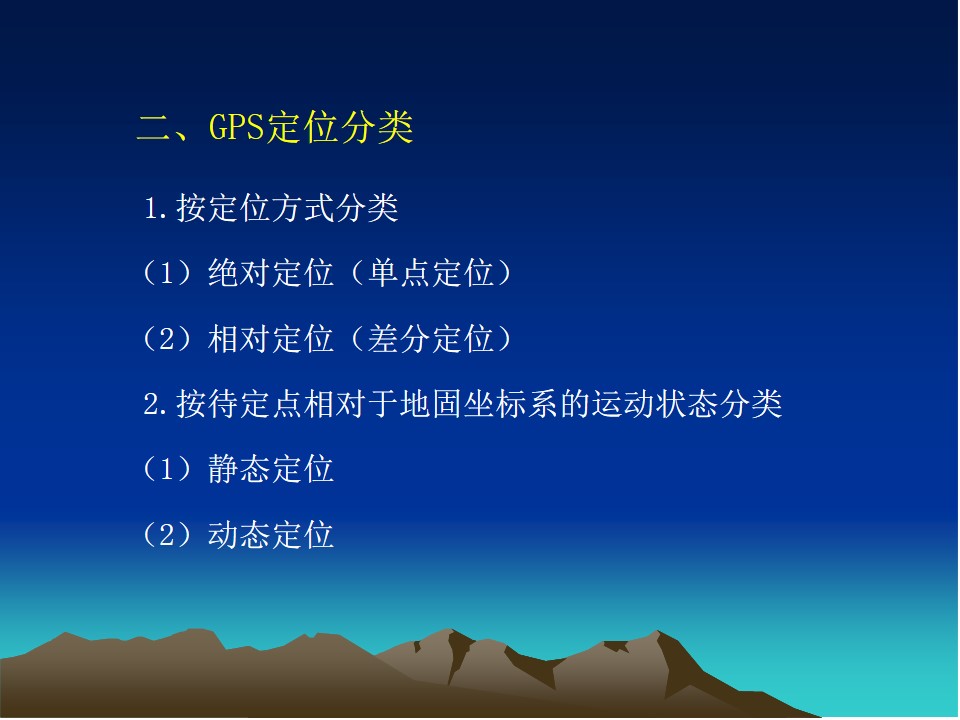 二、GPS定位分类

1.按定位方式分类

（1）绝对定位（单点定位）

（2）相对定位（差分定位）

2.按待定点相对于地固坐标系的运动状态分类

（1）静态定位

（2）动态定位